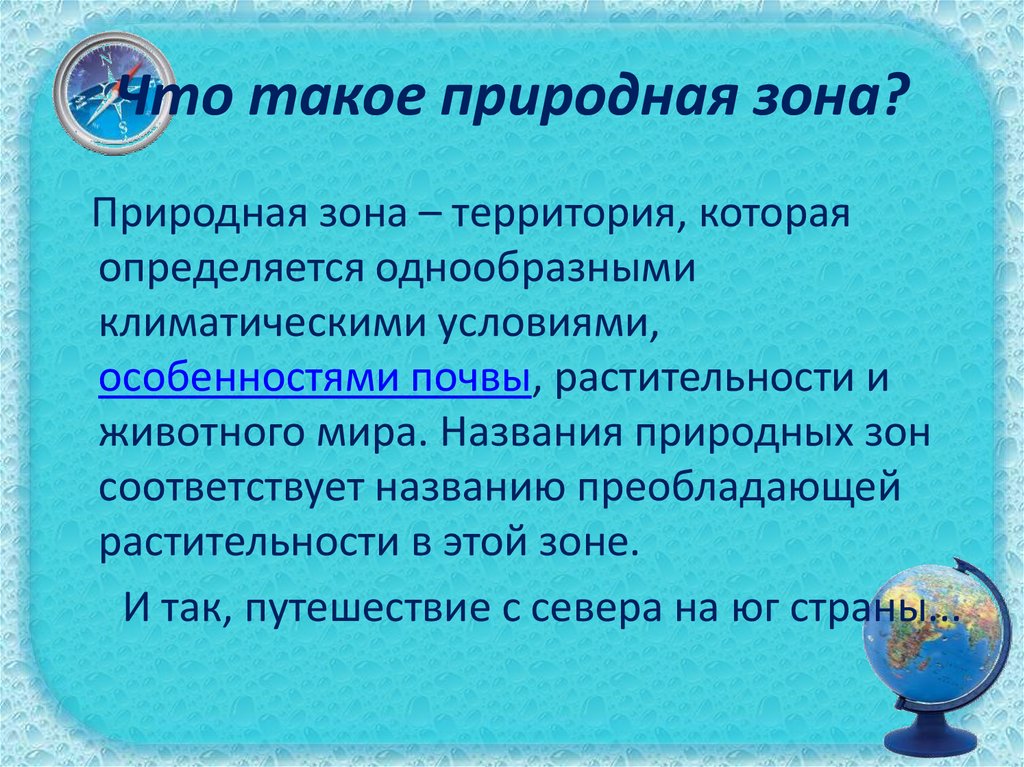 Что такое природная зона?

Природная зона – территория, которая определяется однообразными климатическими условиями, особенностями почвы, растительности и животного мира. Названия природных зон соответствует названию преобладающей растительности в этой зоне.

И так, путешествие с севера на юг страны…